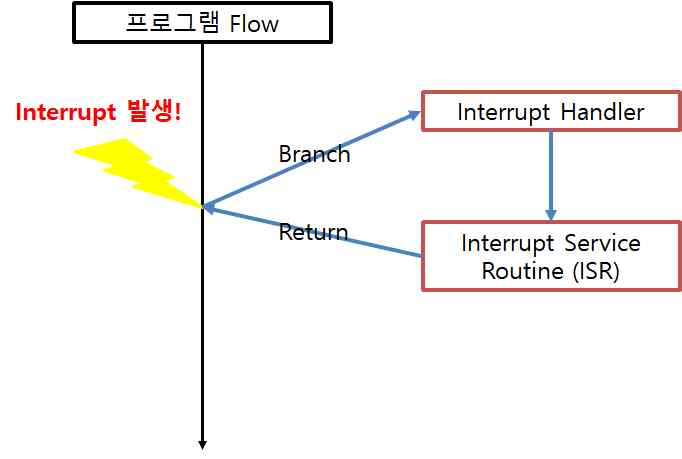 프로그램 Flow

Interrupt 발생!

Branch

Interrupt Handler

Return

Interrupt Service Routine (ISR)